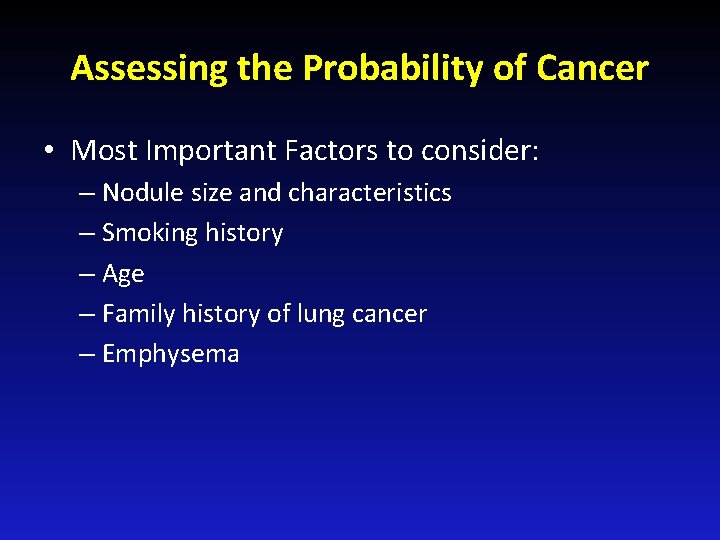 Assessing the Probability of Cancer

• Most Important Factors to consider:
– Nodule size and characteristics
– Smoking history
– Age
– Family history of lung cancer
– Emphysema